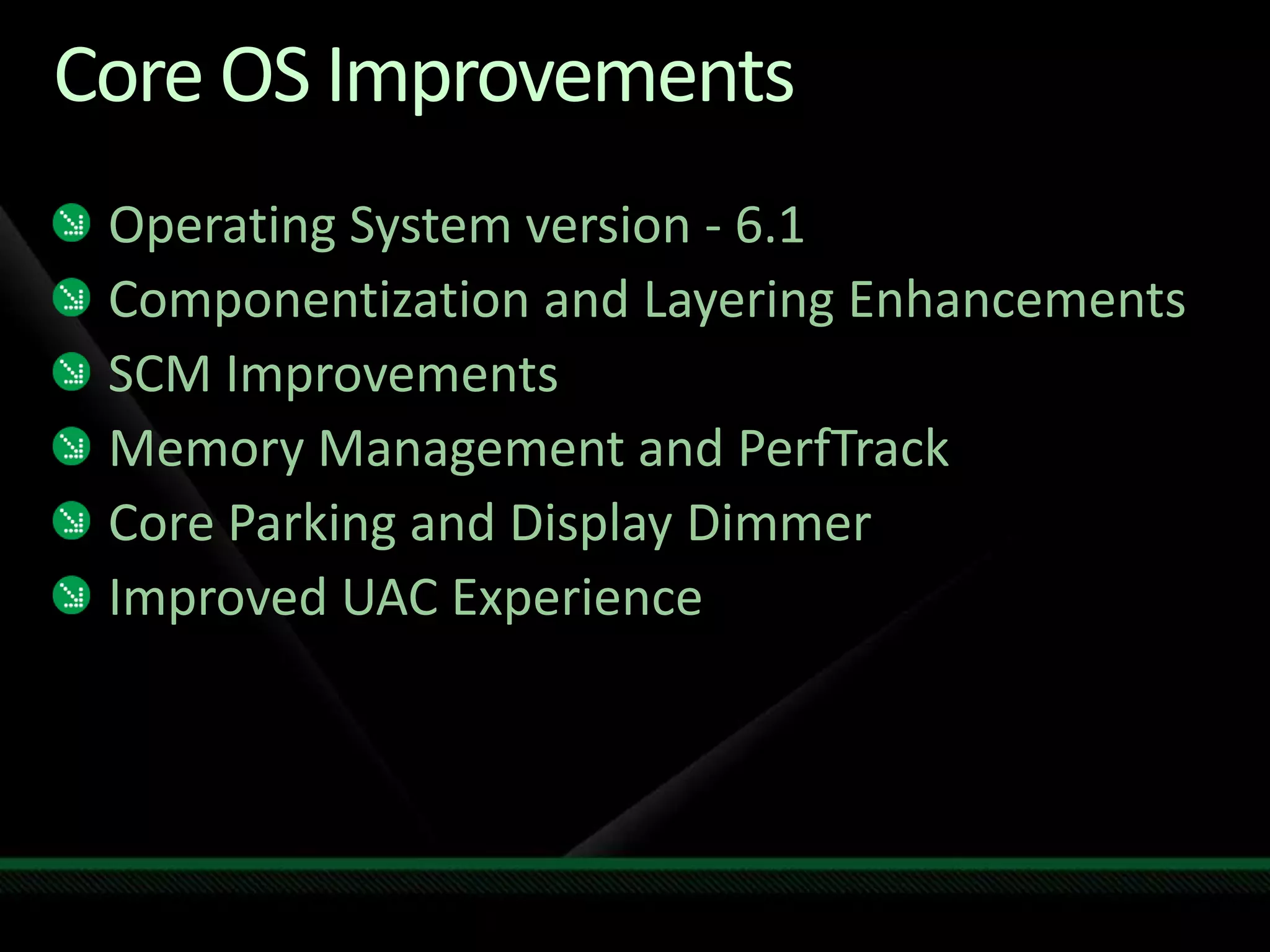 Core OS Improvements

Operating System version - 6.1

Componentization and Layering Enhancements

SCM Improvements

Memory Management and PerfTrack

Core Parking and Display Dimmer

Improved UAC Experience